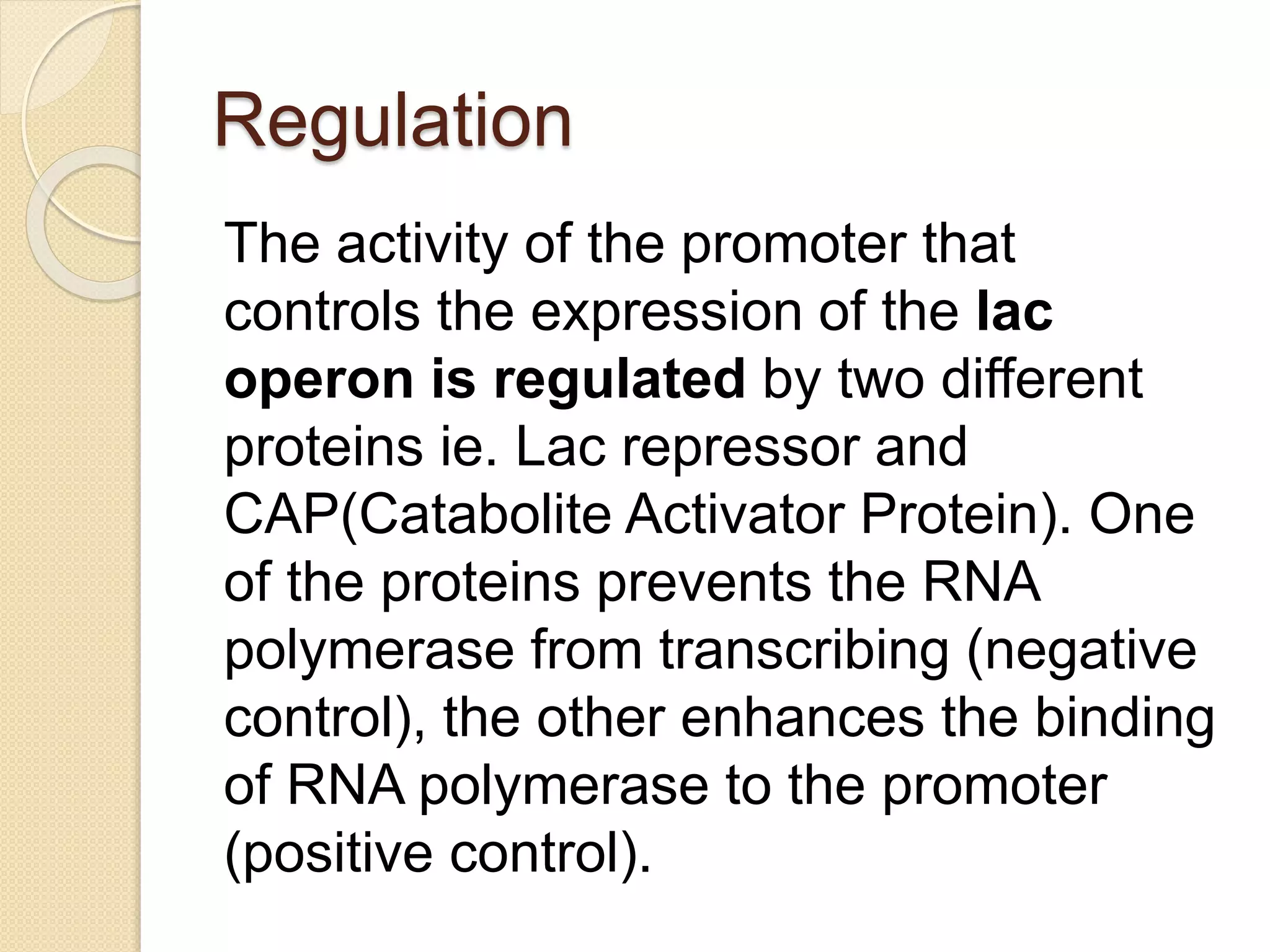 Regulation

The activity of the promoter that controls the expression of the lac operon is regulated by two different proteins ie. Lac repressor and CAP(Catabolite Activator Protein). One of the proteins prevents the RNA polymerase from transcribing (negative control), the other enhances the binding of RNA polymerase to the promoter (positive control).